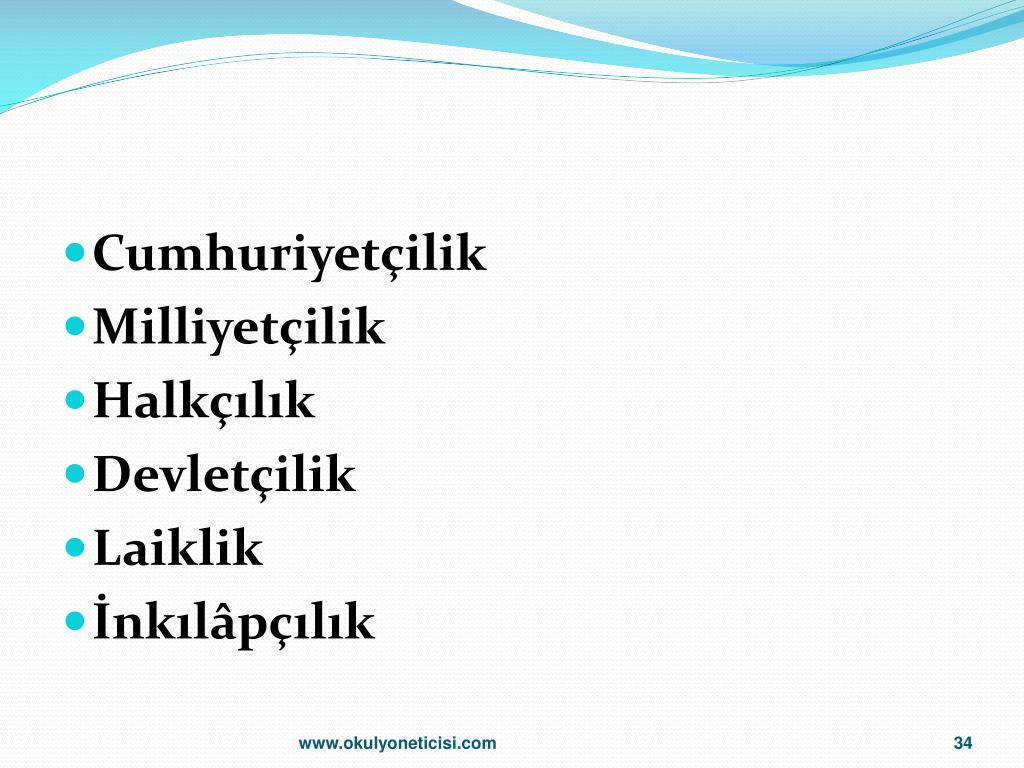 - Cumhuriyetçilik
- Milliyetçilik
- Halkçılık
- Devletçilik
- Laiklik
- İnkılâpçılık

www.okulyoneticisi.com

34